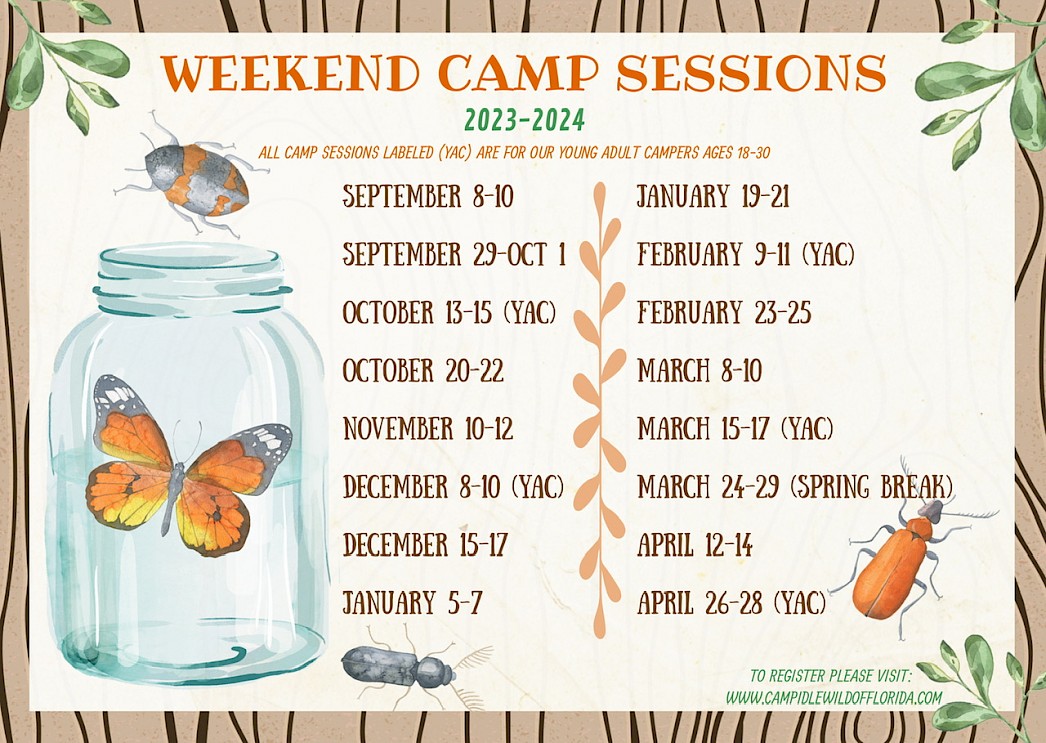 WEEKEND CAMP SESSIONS

2023-2024

ALL CAMP SESSIONS LABELED (YAC) ARE FOR OUR YOUNG ADULT CAMPERS AGES 18-30

SEPTEMBER 8-10

SEPTEMBER 29-OCT 1

OCTOBER 13-15 (YAC)

OCTOBER 20-22

NOVEMBER 10-12

DECEMBER 8-10 (YAC)

DECEMBER 15-17

JANUARY 5-7

JANUARY 19-21

FEBRUARY 9-11 (YAC)

FEBRUARY 23-25

MARCH 8-10

MARCH 15-17 (YAC)

MARCH 24-29 (SPRING BREAK)

APRIL 12-14

APRIL 26-28 (YAC)

TO REGISTER PLEASE VISIT:
WWW.CAMPIDLEWILDOFFLORIDA.COM